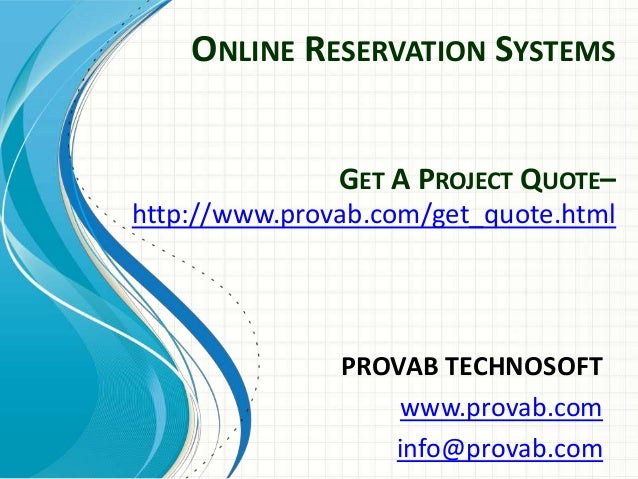 ONLINE RESERVATION SYSTEMS

GET A PROJECT QUOTE– http://www.provab.com/get_quote.html

PROVAB TECHNOSOFT

www.provab.com

info@provab.com